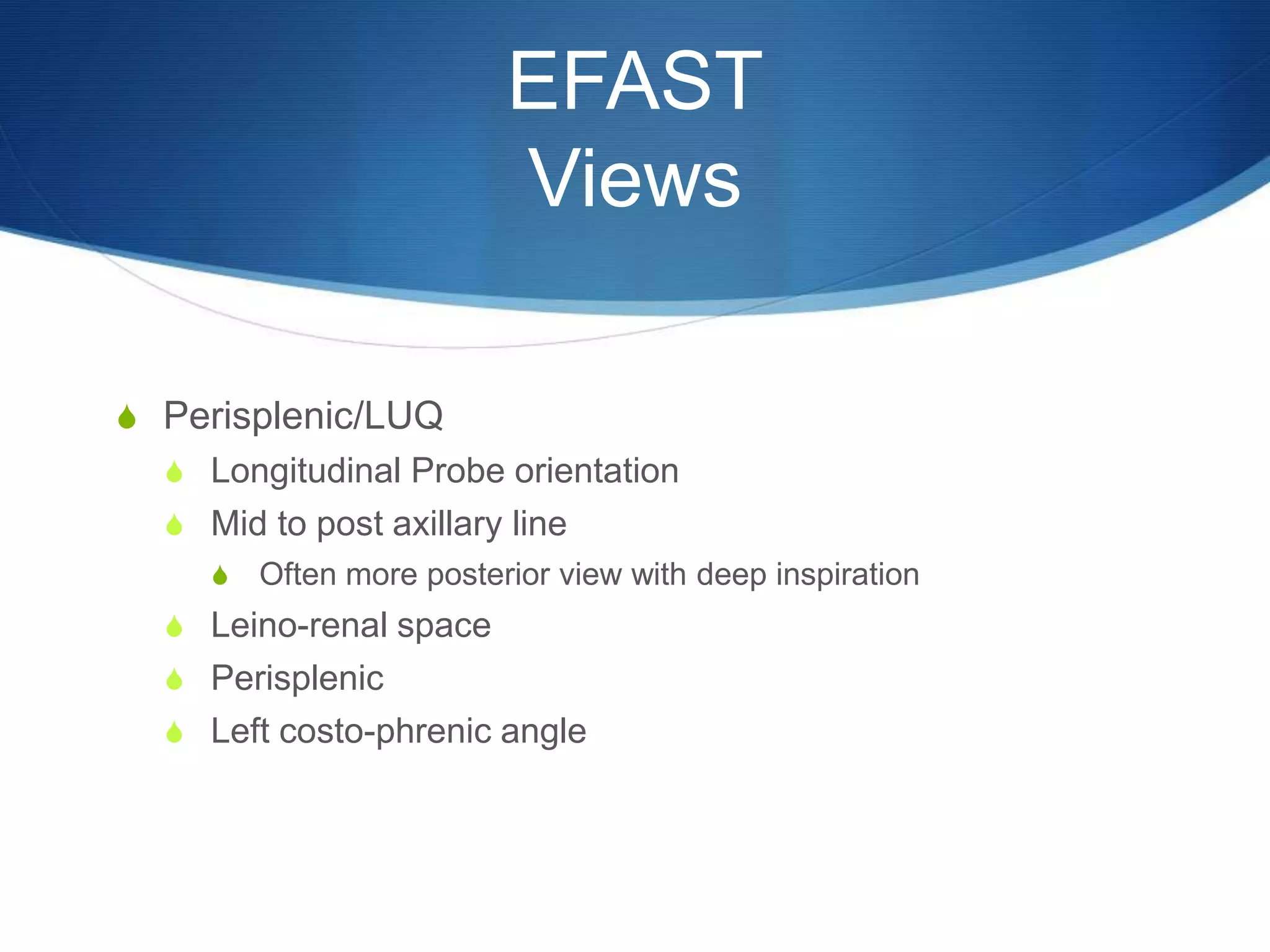 EFAST
Views

Perisplenic/LUQ
Longitudinal Probe orientation
Mid to post axillary line
Often more posterior view with deep inspiration
Leino-renal space
Perisplenic
Left costo-phrenic angle